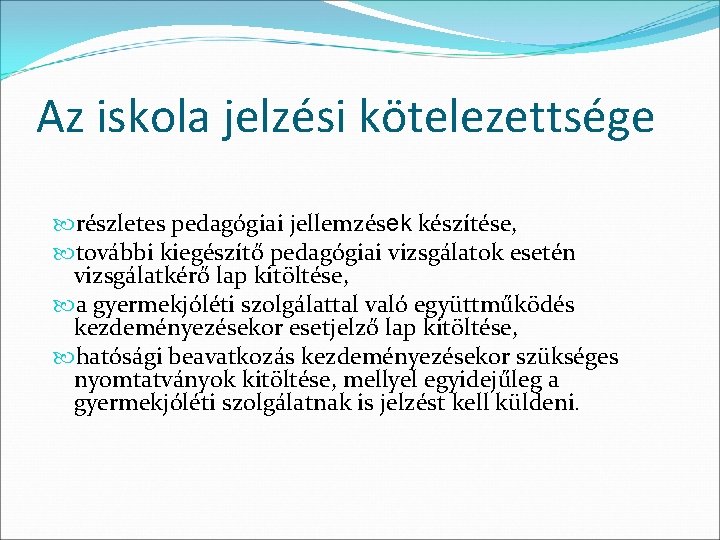 Az iskola jelzési kötelezettsége

részletes pedagógiai jellemzések készítése,

további kiegészítő pedagógiai vizsgálatok esetén vizsgálatkérő lap kitöltése,

a gyermekjóléti szolgálattal való együttműködés kezdeményezésekor esetjelző lap kitöltése,

hatósági beavatkozás kezdeményezésekor szükséges nyomtatványok kitöltése, mellyel egyidejűleg a gyermekjóléti szolgálatnak is jelzést kell küldeni.